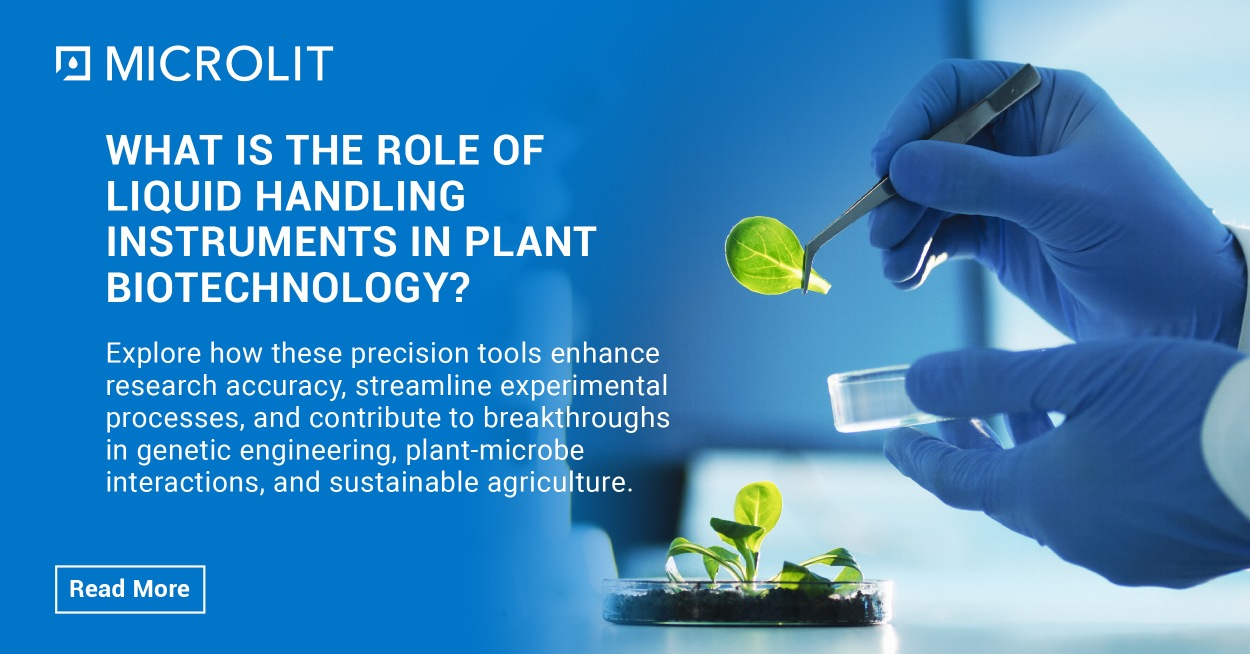 MICROLIT

WHAT IS THE ROLE OF LIQUID HANDLING INSTRUMENTS IN PLANT BIOTECHNOLOGY?

Explore how these precision tools enhance research accuracy, streamline experimental processes, and contribute to breakthroughs in genetic engineering, plant-microbe interactions, and sustainable agriculture.

Read More